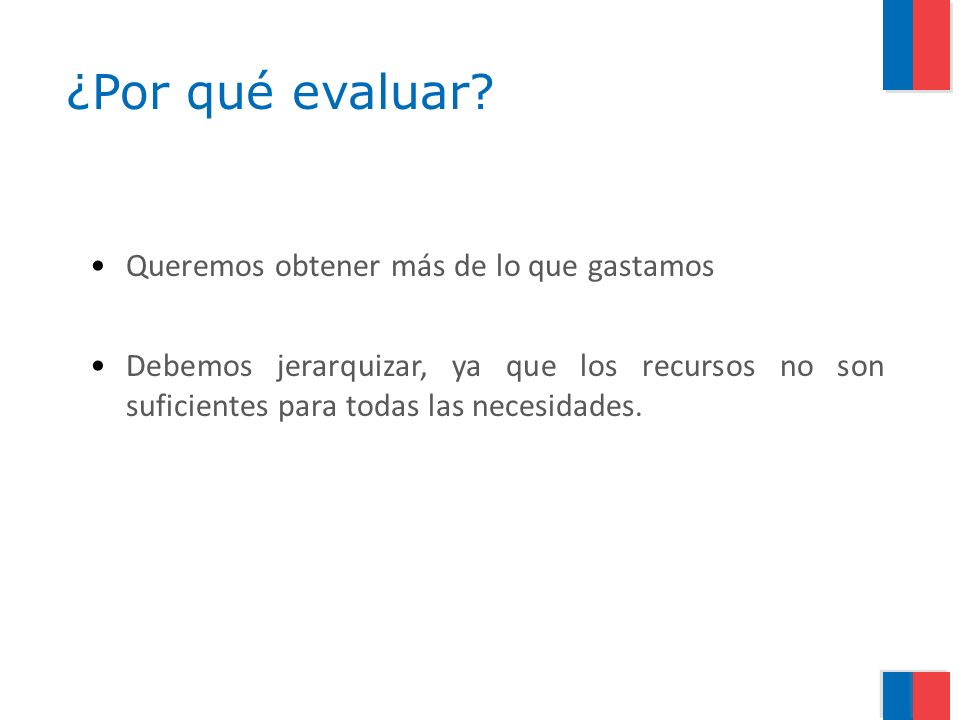 ¿Por qué evaluar?

• Queremos obtener más de lo que gastamos

• Debemos jerarquizar, ya que los recursos no son suficientes para todas las necesidades.